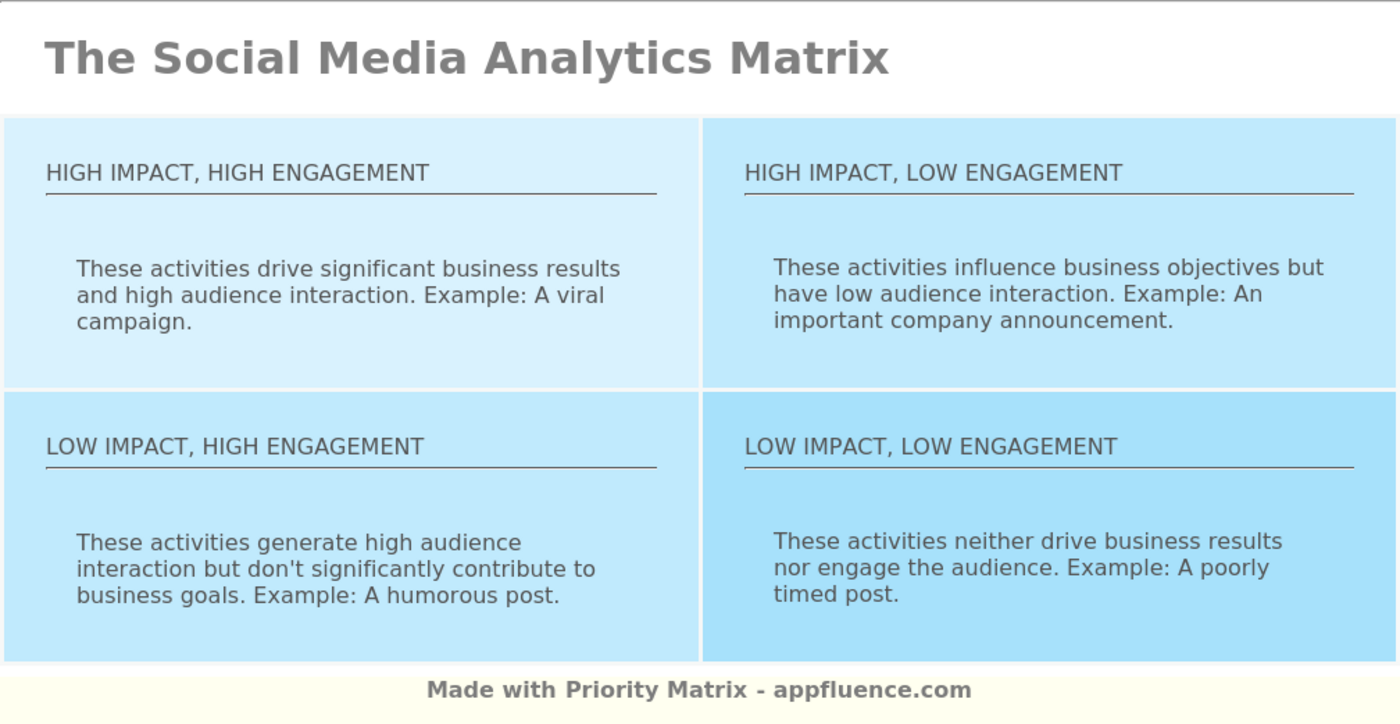 The Social Media Analytics Matrix

HIGH IMPACT, HIGH ENGAGEMENT

These activities drive significant business results and high audience interaction. Example: A viral campaign.

HIGH IMPACT, LOW ENGAGEMENT

These activities influence business objectives but have low audience interaction. Example: An important company announcement.

LOW IMPACT, HIGH ENGAGEMENT

These activities generate high audience interaction but don't significantly contribute to business goals. Example: A humorous post.

LOW IMPACT, LOW ENGAGEMENT

These activities neither drive business results nor engage the audience. Example: A poorly timed post.

Made with Priority Matrix - appfluence.com